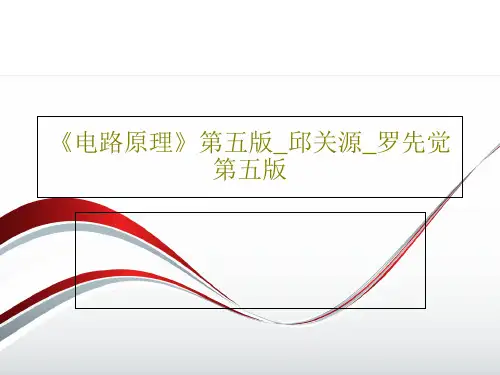 《电路原理》第五版_邱关源_罗先觉第五版